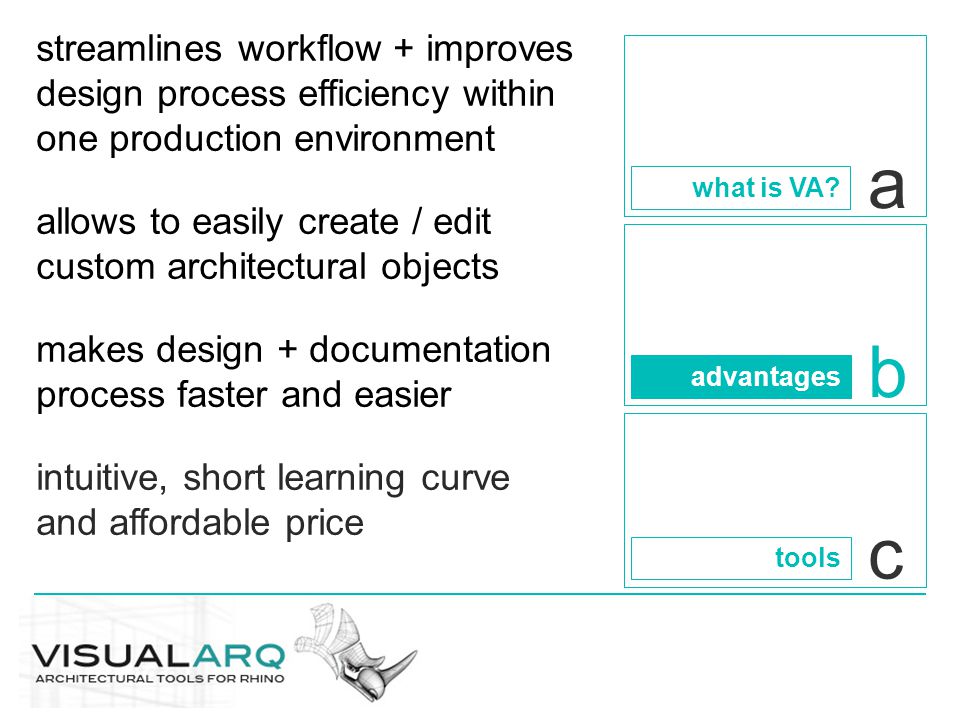 streamlines workflow + improves design process efficiency within one production environment

allows to easily create / edit custom architectural objects

makes design + documentation process faster and easier

intuitive, short learning curve and affordable price

what is VA? a

advantages b

tools c

VISUALARQ
ARCHITECTURAL TOOLS FOR RHINO